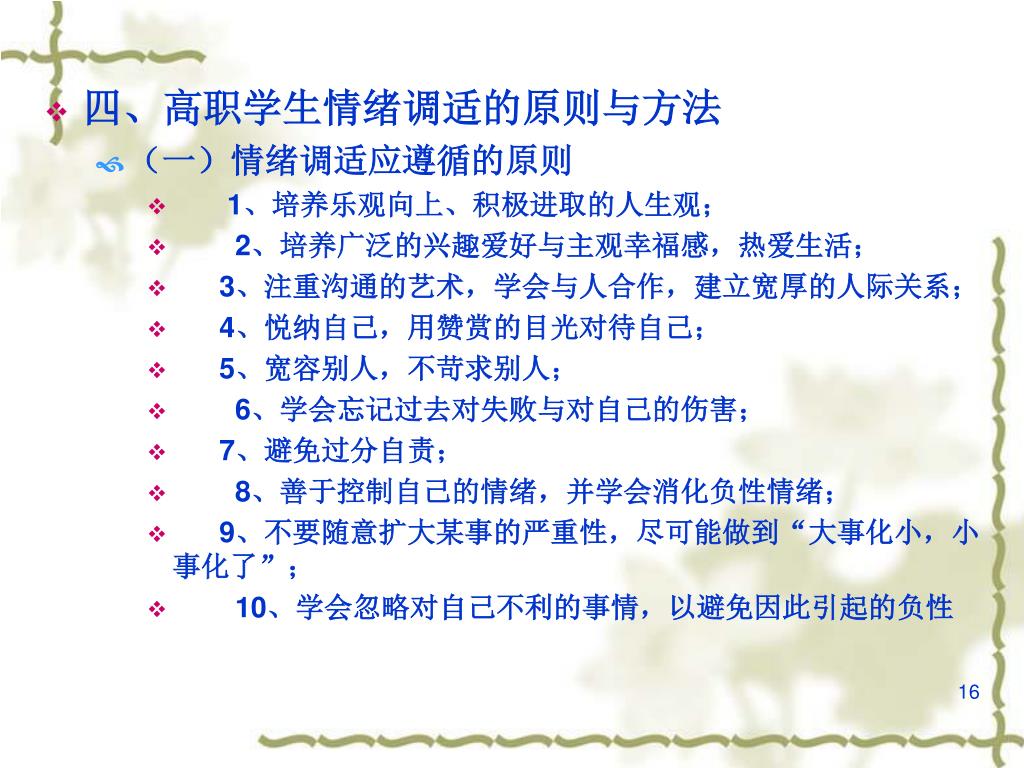 四、高职学生情绪调适的原则与方法

（一）情绪调适应遵循的原则

1、培养乐观向上、积极进取的人生观；

2、培养广泛的兴趣爱好与主观幸福感，热爱生活；

3、注重沟通的艺术，学会与人合作，建立宽厚的人际关系；

4、悦纳自己，用赞赏的目光对待自己；

5、宽容别人，不苛求别人；

6、学会忘记过去对失败与对自己的伤害；

7、避免过分自责；

8、善于控制自己的情绪，并学会消化负性情绪；

9、不要随意扩大某事的严重性，尽可能做到“大事化小，小事化了”；

10、学会忽略对自己不利的事情，以避免因此引起的负性

16